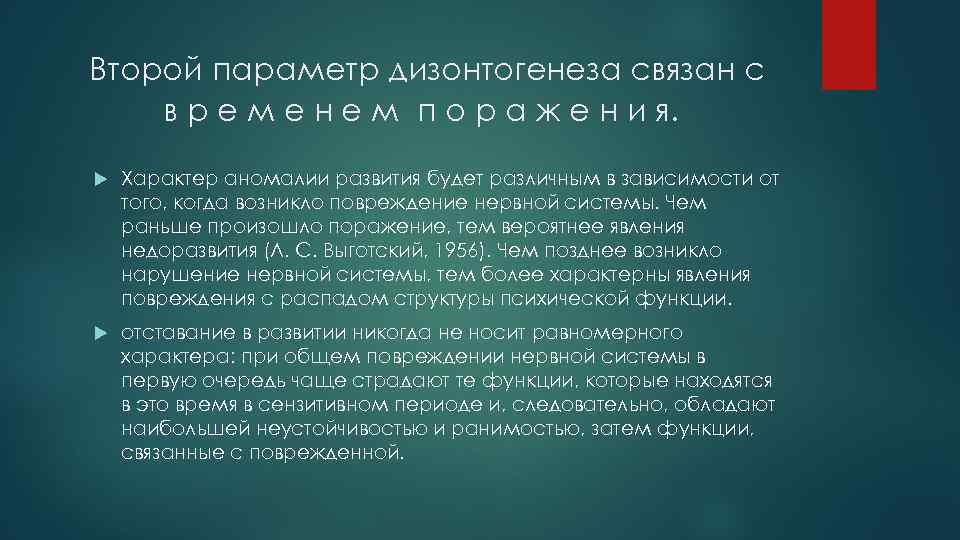 Второй параметр дизонтогенеза связан с временем поражения.

Характер аномалии развития будет различным в зависимости от того, когда возникло повреждение нервной системы. Чем раньше произошло поражение, тем вероятнее явления недоразвития (Л. С. Выготский, 1956). Чем позднее возникло нарушение нервной системы, тем более характерны явления повреждения с распадом структуры психической функции.

отставание в развитии никогда не носит равномерного характера: при общем повреждении нервной системы в первую очередь чаще страдают те функции, которые находятся в это время в сензитивном периоде и, следовательно, обладают наибольшей неустойчивостью и ранимостью, затем функции, связанные с поврежденной.